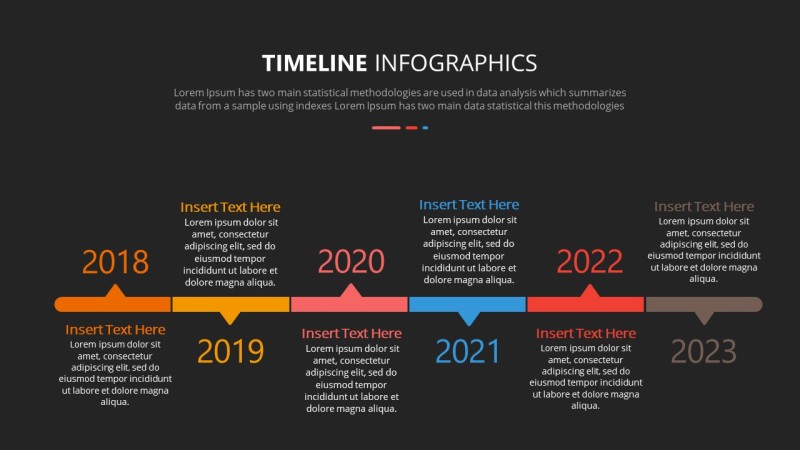 TIMELINE INFOGRAPHICS

Lorem Ipsum has two main statistical methodologies are used in data analysis which summarizes data from a sample using indexes Lorem Ipsum has two main data statistical this methodologies

2018

Insert Text Here
Lorem ipsum dolor sit amet, consectetur adipiscing elit, sed do eiusmod tempor incididunt ut labore et dolore magna aliqua.

Insert Text Here
Lorem ipsum dolor sit amet, consectetur adipiscing elit, sed do eiusmod tempor incididunt ut labore et dolore magna aliqua.

2019

2020

Insert Text Here
Lorem ipsum dolor sit amet, consectetur adipiscing elit, sed do eiusmod tempor incididunt ut labore et dolore magna aliqua.

Insert Text Here
Lorem ipsum dolor sit amet, consectetur adipiscing elit, sed do eiusmod tempor incididunt ut labore et dolore magna aliqua.

2021

2022

Insert Text Here
Lorem ipsum dolor sit amet, consectetur adipiscing elit, sed do eiusmod tempor incididunt ut labore et dolore magna aliqua.

Insert Text Here
Lorem ipsum dolor sit amet, consectetur adipiscing elit, sed do eiusmod tempor incididunt ut labore et dolore magna aliqua.

2023